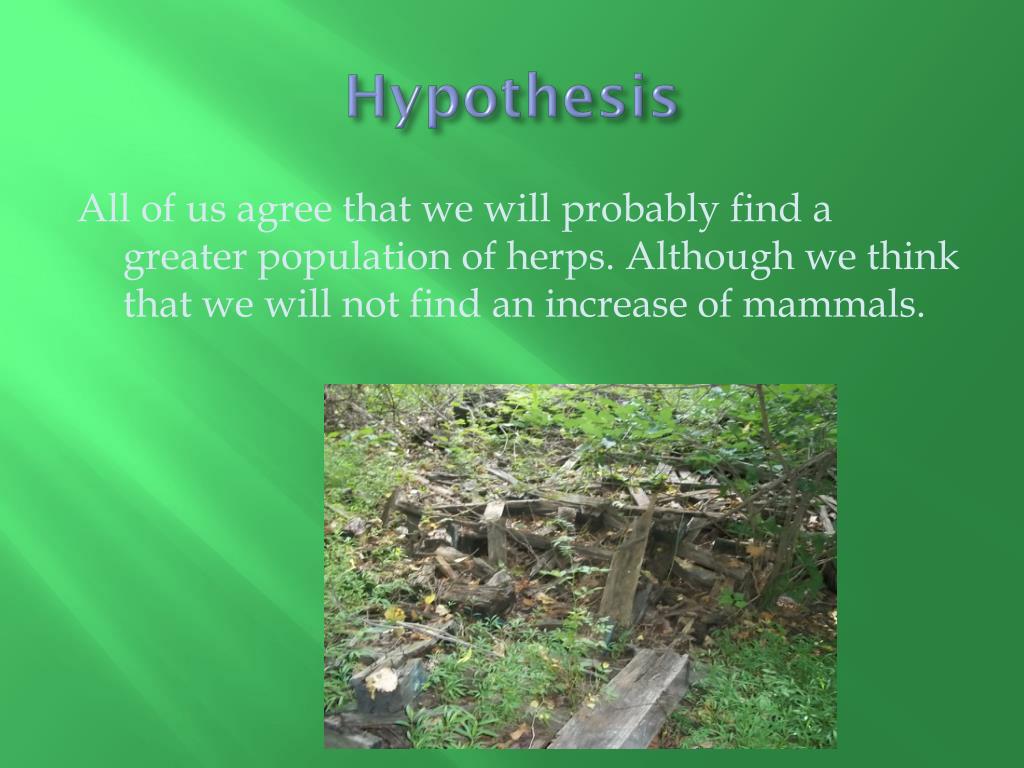 Hypothesis

All of us agree that we will probably find a greater population of herps. Although we think that we will not find an increase of mammals.